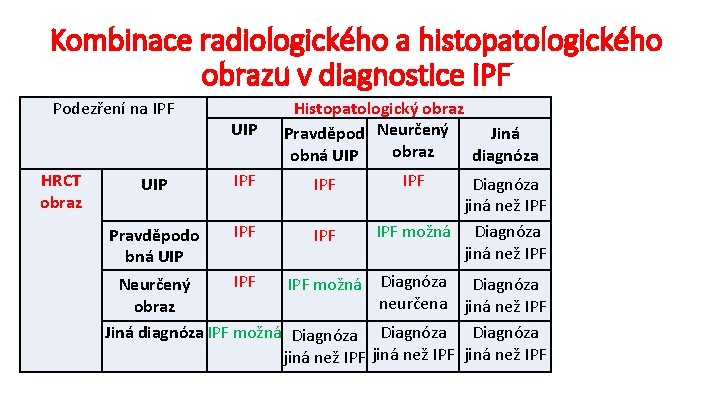 Kombinace radiologického a histopatologického obrazu v diagnostice IPF

| Podezření na IPF | | Histopatologický obraz | | | |
|---|---|---|---|---|---|
| | | UIP | Pravděpodobná UIP | Neurčený obraz | Jiná diagnóza |
| HRCT obraz | UIP | IPF | IPF | IPF | Diagnóza jiná než IPF |
| | Pravděpodobná UIP | IPF | IPF | IPF možná | Diagnóza jiná než IPF |
| | Neurčený obraz | IPF | IPF možná | Diagnóza neurčena | Diagnóza jiná než IPF |
| | Jiná diagnóza | IPF možná | Diagnóza jiná než IPF | Diagnóza jiná než IPF | Diagnóza jiná než IPF |